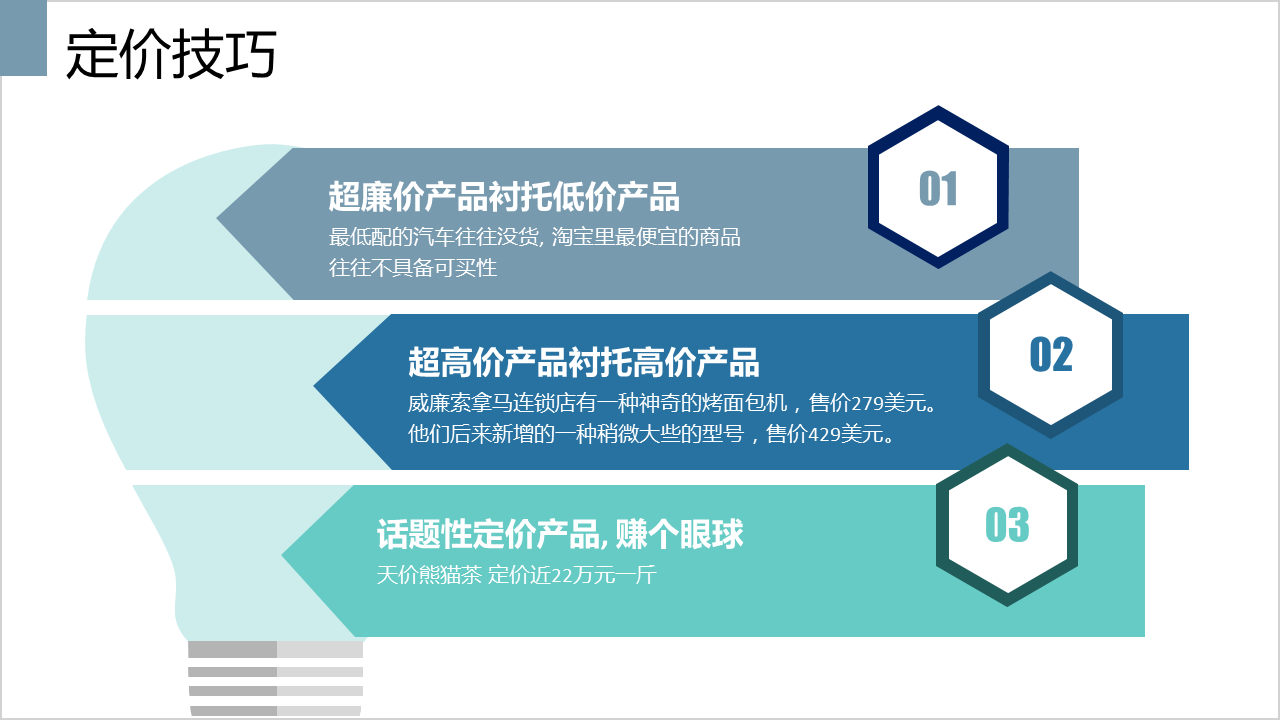 定价技巧

超廉价产品衬托低价产品
最低配的汽车往往没货, 淘宝里最便宜的商品往往不具备可买性

01

超高价产品衬托高价产品
威廉索拿马连锁店有一种神奇的烤面包机，售价279美元。他们后来新增的一种稍微大些的型号，售价429美元。

02

话题性定价产品, 赚个眼球
天价熊猫茶 定价近22万元一斤

03